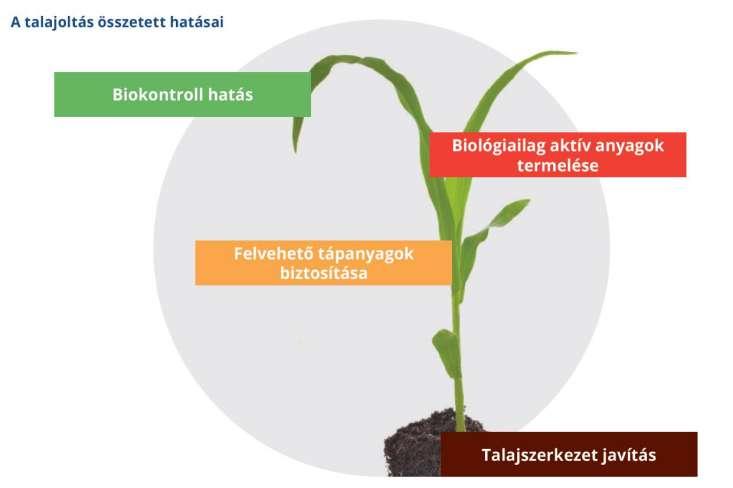 A talajoltás összetett hatásai

Biokontroll hatás

Biológiailag aktív anyagok termelése

Felvehető tápanyagok biztosítása

Talajszerkezet javítás